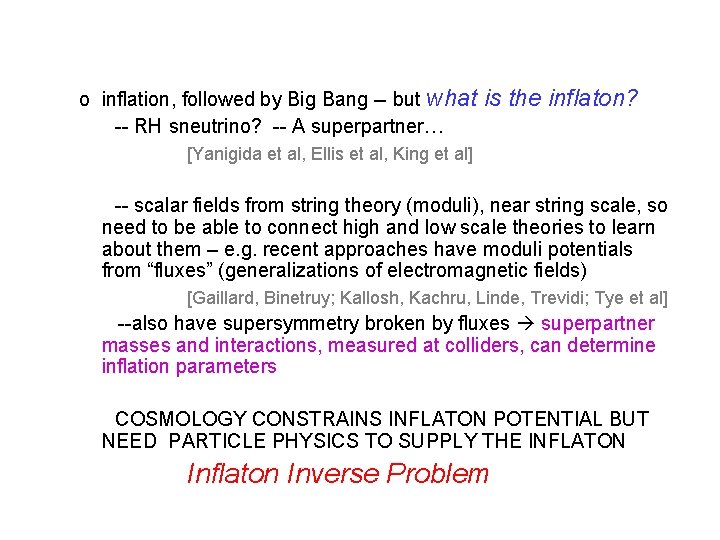 o inflation, followed by Big Bang – but what is the inflaton?

-- RH sneutrino? -- A superpartner…

[Yanigida et al, Ellis et al, King et al]

-- scalar fields from string theory (moduli), near string scale, so need to be able to connect high and low scale theories to learn about them – e.g. recent approaches have moduli potentials from “fluxes” (generalizations of electromagnetic fields)

[Gaillard, Binetruy; Kallosh, Kachru, Linde, Trevidi; Tye et al]

--also have supersymmetry broken by fluxes → superpartner masses and interactions, measured at colliders, can determine inflation parameters

COSMOLOGY CONSTRAINS INFLATON POTENTIAL BUT NEED PARTICLE PHYSICS TO SUPPLY THE INFLATON

Inflaton Inverse Problem